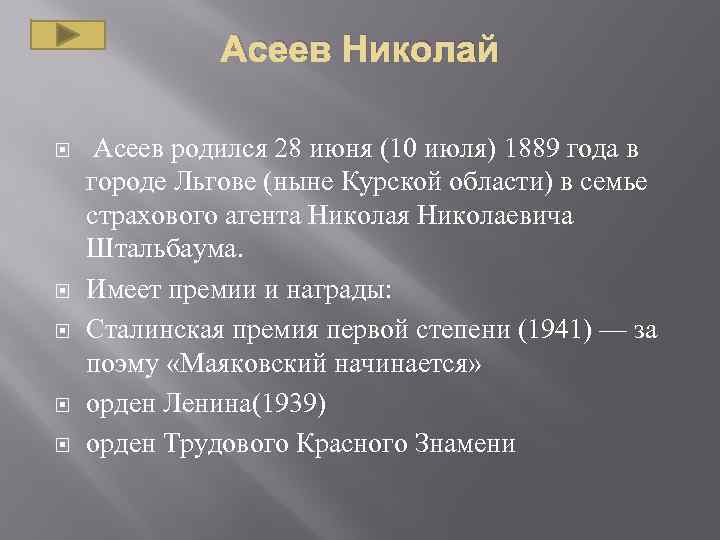 Асеев Николай

Асеев родился 28 июня (10 июля) 1889 года в городе Льгове (ныне Курской области) в семье страхового агента Николая Николаевича Штальбаума.

Имеет премии и награды:

Сталинская премия первой степени (1941) — за поэму «Маяковский начинается»

орден Ленина(1939)

орден Трудового Красного Знамени